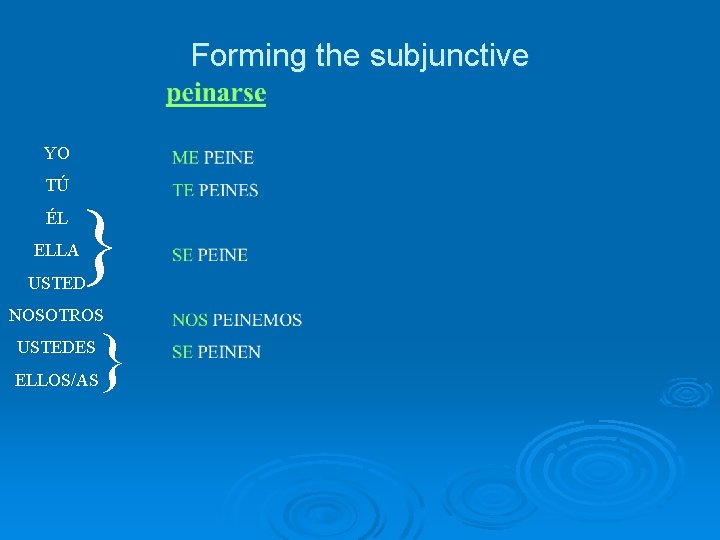 Forming the subjunctive

peinarse

YO
TÚ
ÉL
ELLA
USTED
NOSOTROS
USTEDES
ELLOS/AS

ME PEINE
TE PEINES
SE PEINE
NOS PEINEMOS
SE PEINEN